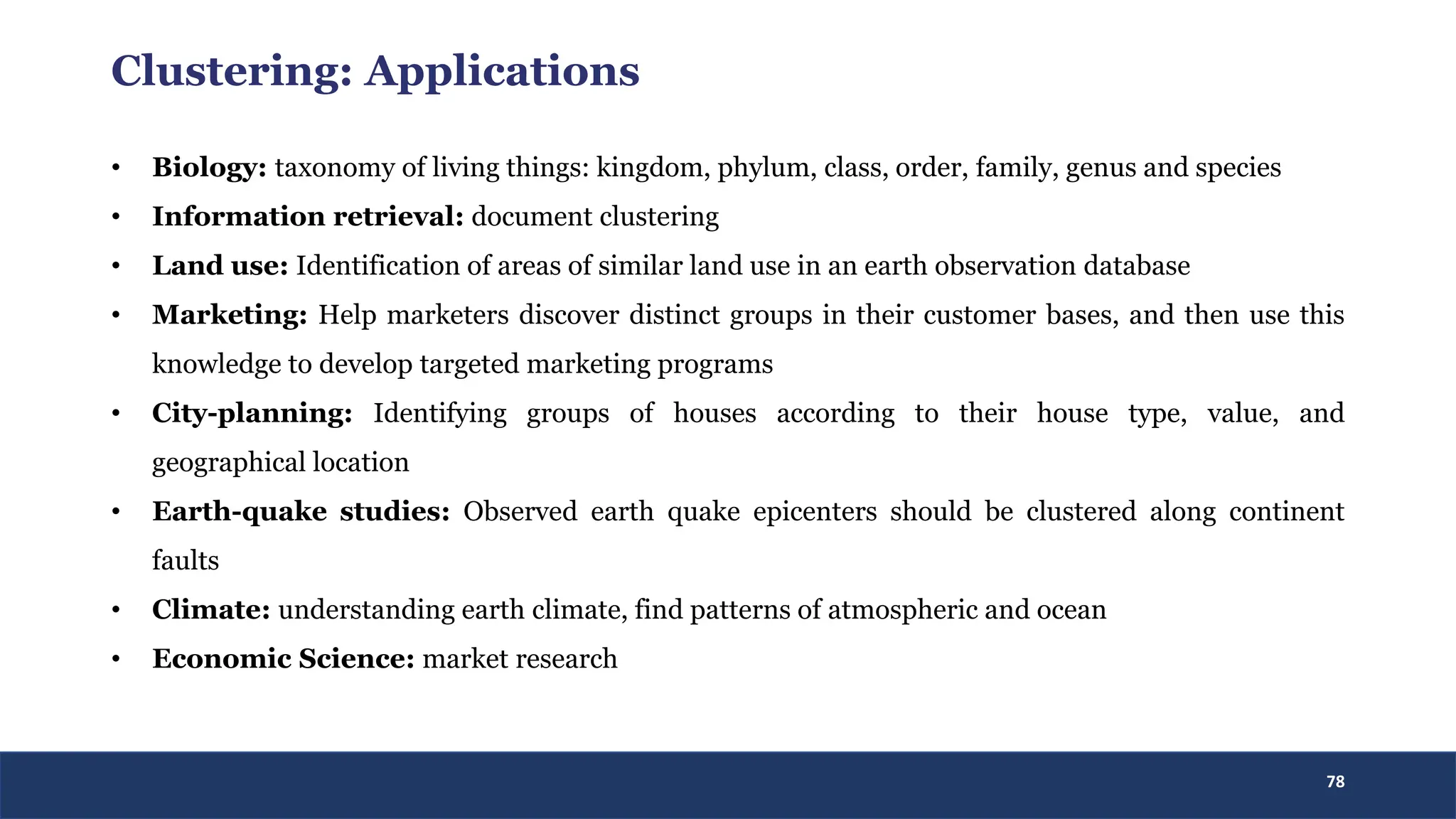 Clustering: Applications

• Biology: taxonomy of living things: kingdom, phylum, class, order, family, genus and species
• Information retrieval: document clustering
• Land use: Identification of areas of similar land use in an earth observation database
• Marketing: Help marketers discover distinct groups in their customer bases, and then use this knowledge to develop targeted marketing programs
• City-planning: Identifying groups of houses according to their house type, value, and geographical location
• Earth-quake studies: Observed earth quake epicenters should be clustered along continent faults
• Climate: understanding earth climate, find patterns of atmospheric and ocean
• Economic Science: market research

78